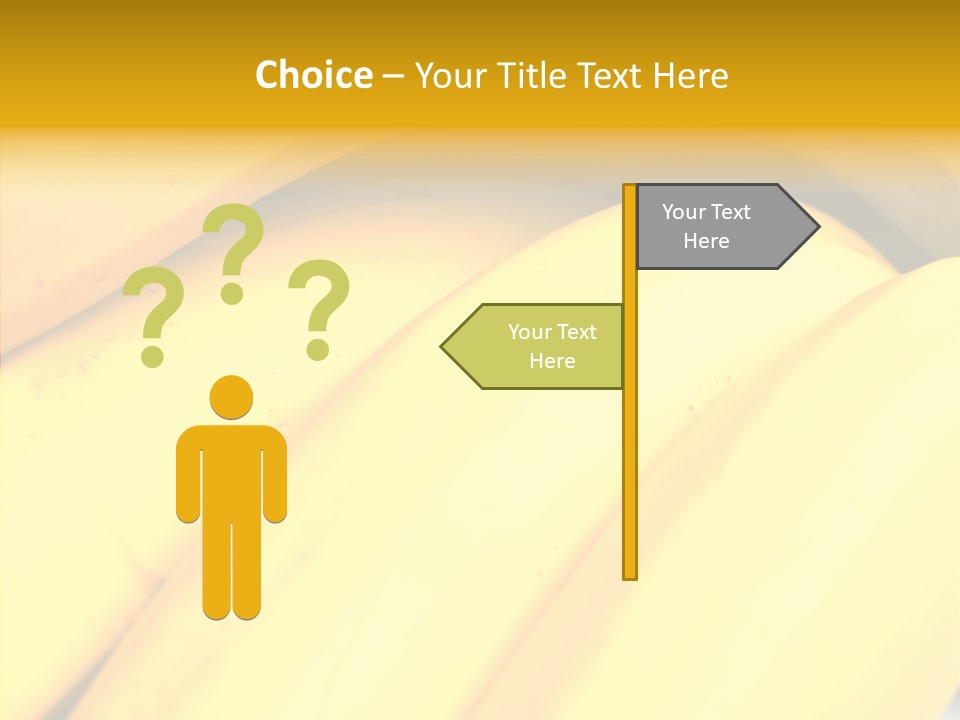 Choice – Your Title Text Here

? ? ?

Your Text Here

Your Text Here